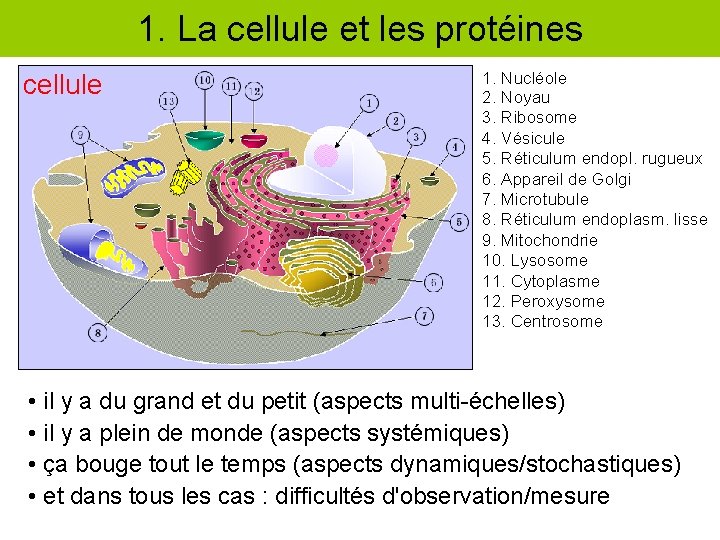 1. La cellule et les protéines

cellule

10 11 12 13 1 2 3 4 9 5 6 7 8

1. Nucléole
2. Noyau
3. Ribosome
4. Vésicule
5. Réticulum endopl. rugueux
6. Appareil de Golgi
7. Microtubule
8. Réticulum endoplasm. lisse
9. Mitochondrie
10. Lysosome
11. Cytoplasme
12. Peroxysome
13. Centrosome

• il y a du grand et du petit (aspects multi-échelles)
• il y a plein de monde (aspects systémiques)
• ça bouge tout le temps (aspects dynamiques/stochastiques)
• et dans tous les cas : difficultés d'observation/mesure